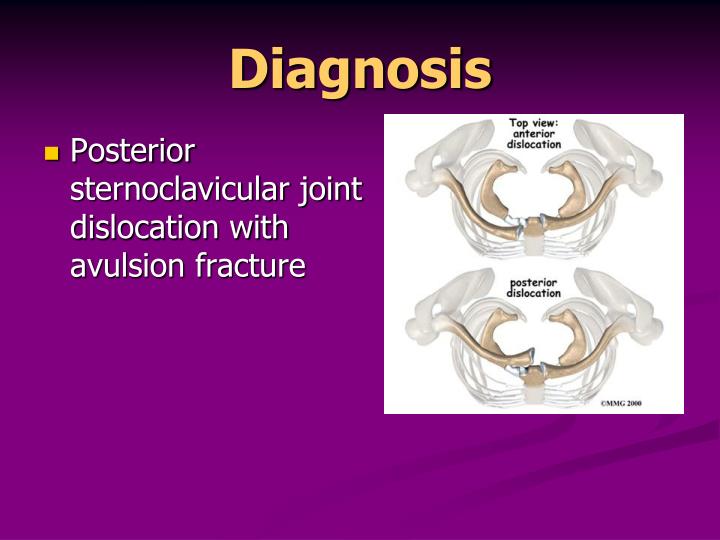 Diagnosis

Posterior sternoclavicular joint dislocation with avulsion fracture

Top view: anterior dislocation

posterior dislocation

©MMG 2000